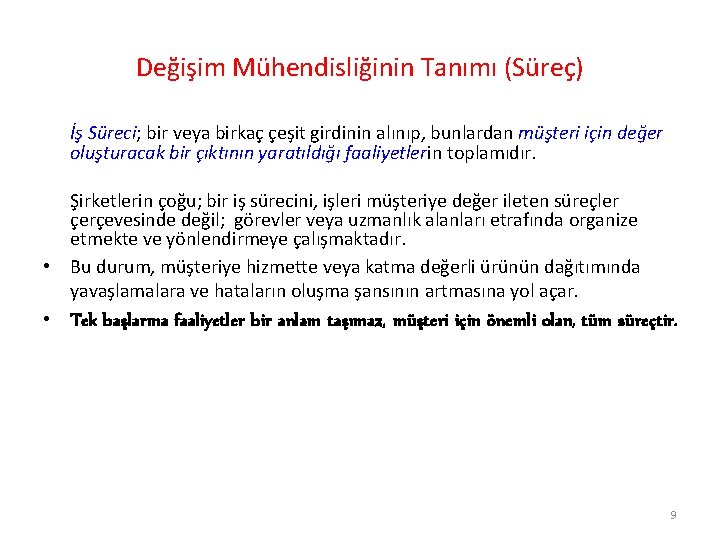 Değişim Mühendisliğinin Tanımı (Süreç)

İş Süreci; bir veya birkaç çeşit girdinin alınıp, bunlardan müşteri için değer oluşturacak bir çıktının yaratıldığı faaliyetlerin toplamıdır.

Şirketlerin çoğu; bir iş sürecini, işleri müşteriye değer ileten süreçler çerçevesinde değil; görevler veya uzmanlık alanları etrafında organize etmekte ve yönlendirmeye çalışmaktadır.

• Bu durum, müşteriye hizmette veya katma değerli ürünün dağıtımında yavaşlamalara ve hataların oluşma şansının artmasına yol açar.

• Tek başlarına faaliyetler bir anlam taşımaz, müşteri için önemli olan, tüm süreçtir.

9